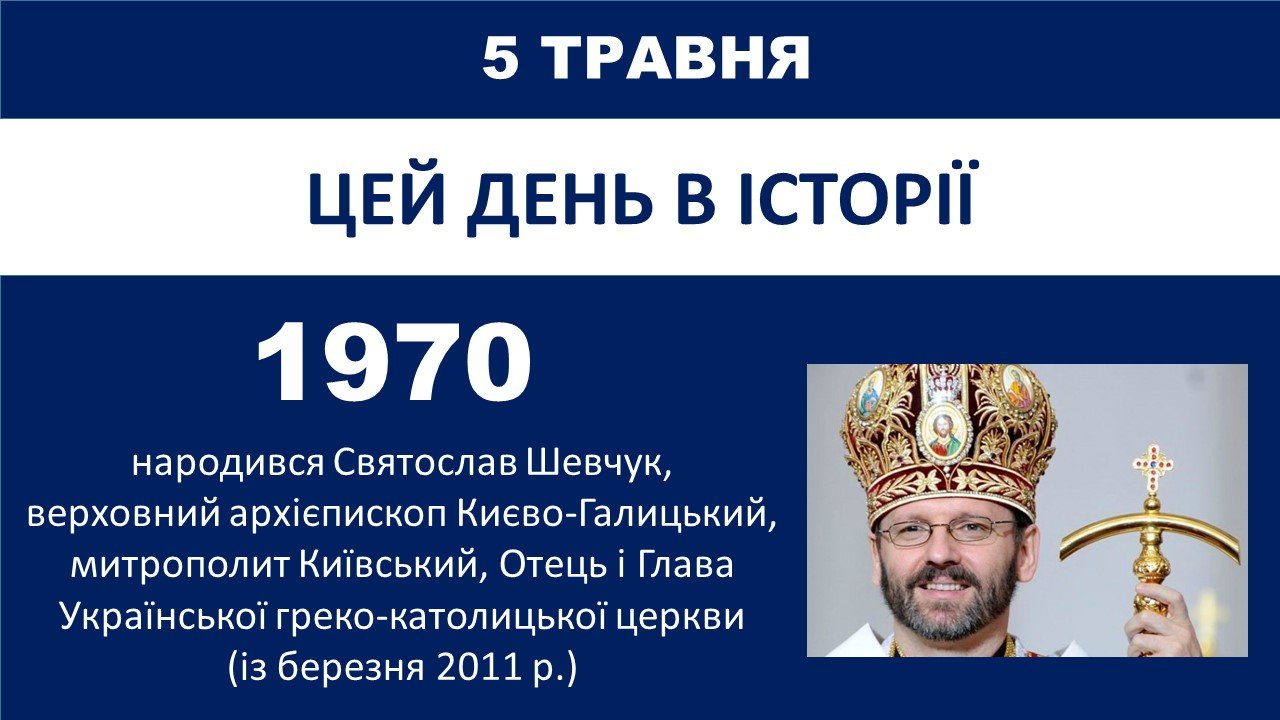 5 ТРАВНЯ

ЦЕЙ ДЕНЬ В ІСТОРІЇ

1970

народився Святослав Шевчук, верховний архієпископ Києво-Галицький, митрополит Київський, Отець і Глава Української греко-католицької церкви (із березня 2011 р.)